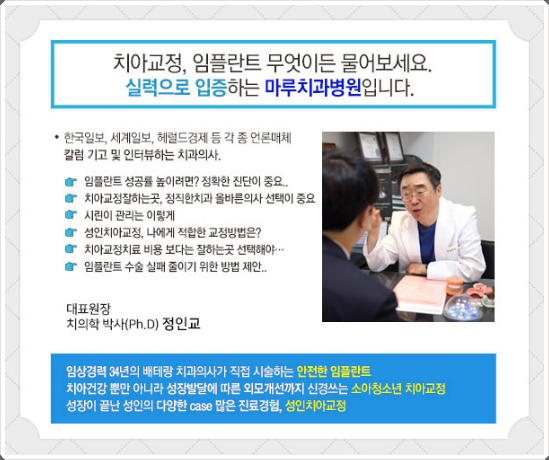 치아교정, 임플란트 무엇이든 물어보세요.
실력으로 입증하는 마루치과병원입니다.

• 한국일보, 세계일보, 헤럴드경제 등 각 종 언론매체 칼럼 기고 및 인터뷰하는 치과의사.

임플란트 성공률 높이려면? 정확한 진단이 중요..
치아교정잘하는곳, 정직한치과 올바른의사 선택이 중요
시린이 관리는 이렇게
성인치아교정, 나에게 적합한 교정방법은?
치아교정치료 비용 보다는 잘하는곳 선택해야…
임플란트 수술 실패 줄이기 위한 방법 제안..

대표원장
치의학 박사(Ph.D) 정인교

임상경력 34년의 배테랑 치과의사가 직접 시술하는 안전한 임플란트
치아건강 뿐만 아니라 성장발달에 따른 외모개선까지 신경쓰는 소아청소년 치아교정
성장이 끝난 성인의 다양한 case 많은 진료경험, 성인치아교정